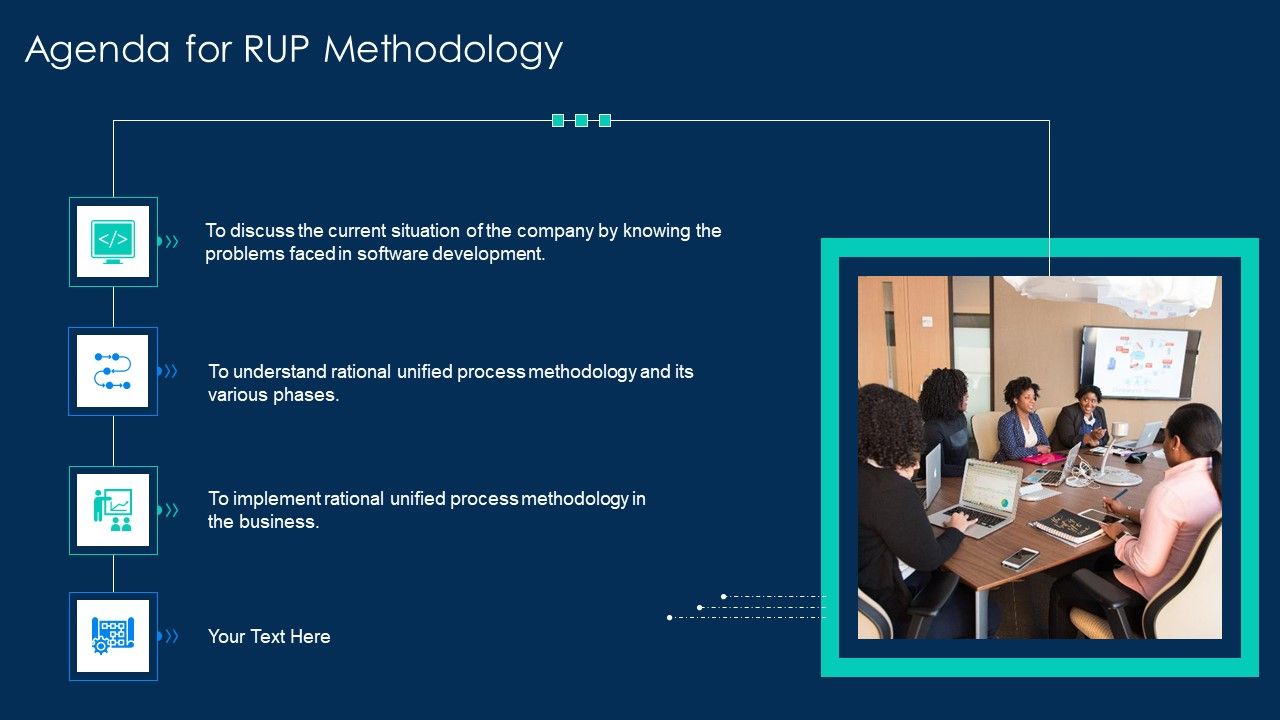 Agenda for RUP Methodology

To discuss the current situation of the company by knowing the problems faced in software development.

To understand rational unified process methodology and its various phases.

To implement rational unified process methodology in the business.

Your Text Here